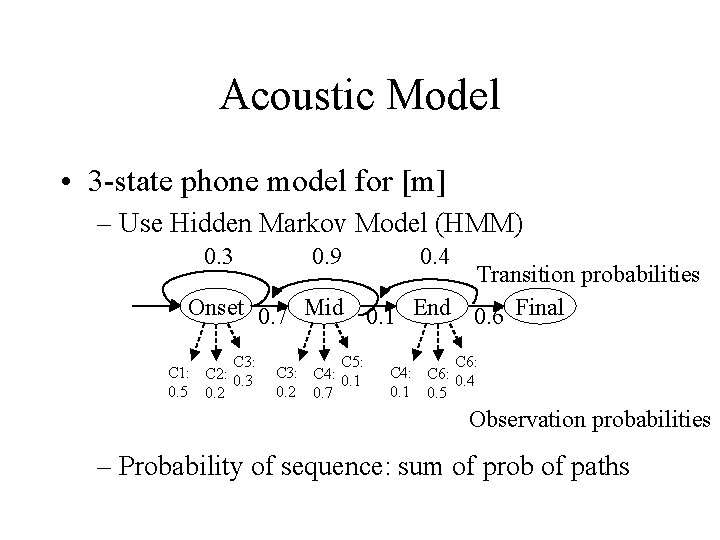 Acoustic Model

• 3-state phone model for [m]

– Use Hidden Markov Model (HMM)

0.3 0.9 0.4

Transition probabilities

Onset 0.7 Mid 0.1 End 0.6 Final

C1: 0.5 C2: 0.2 C3: 0.3 C3: 0.2 C4: 0.7 C5: 0.1 C4: 0.1 C6: 0.5 C6: 0.4

Observation probabilities

– Probability of sequence: sum of prob of paths